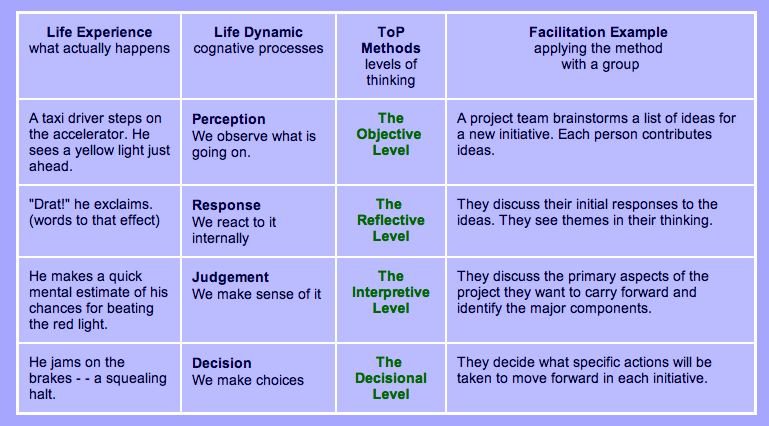 | Life Experience what actually happens | Life Dynamic cognative processes | ToP Methods levels of thinking | Facilitation Example applying the method with a group |
|---|---|---|---|
| A taxi driver steps on the accelerator. He sees a yellow light just ahead. | Perception We observe what is going on. | The Objective Level | A project team brainstorms a list of ideas for a new initiative. Each person contributes ideas. |
| "Drat!" he exclaims. (words to that effect) | Response We react to it internally | The Reflective Level | They discuss their initial responses to the ideas. They see themes in their thinking. |
| He makes a quick mental estimate of his chances for beating the red light. | Judgement We make sense of it | The Interpretive Level | They discuss the primary aspects of the project they want to carry forward and identify the major components. |
| He jams on the brakes - - a squealing halt. | Decision We make choices | The Decisional Level | They decide what specific actions will be taken to move forward in each initiative. |